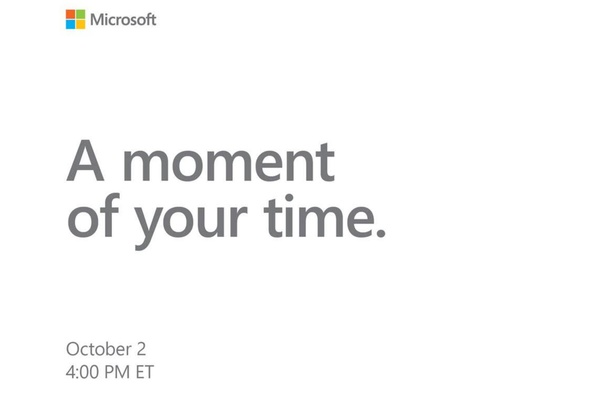 Microsoft

A moment of your time.

October 2
4:00 PM ET